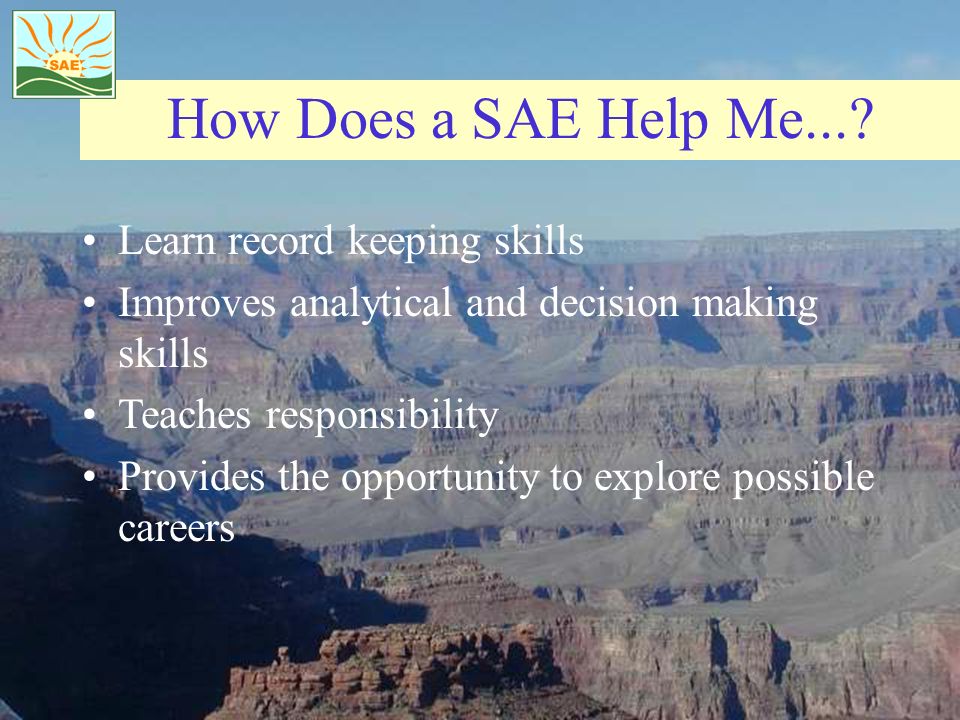 SAE

How Does a SAE Help Me...?

• Learn record keeping skills
• Improves analytical and decision making skills
• Teaches responsibility
• Provides the opportunity to explore possible careers